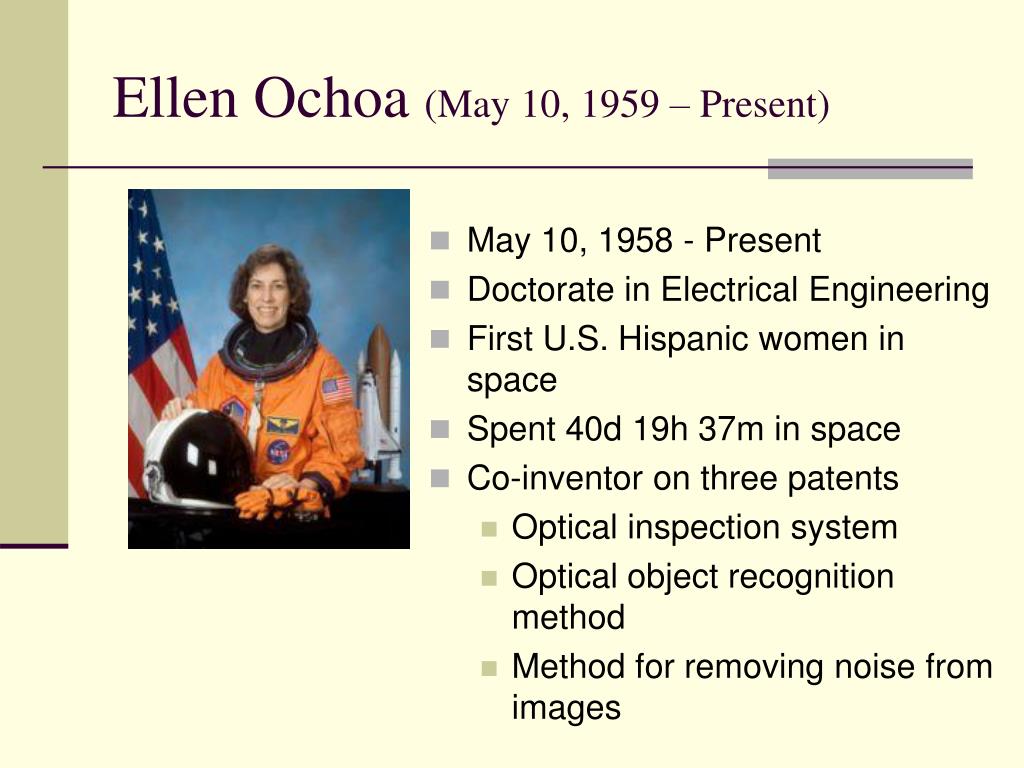 Ellen Ochoa (May 10, 1959 – Present)

- May 10, 1958 - Present
- Doctorate in Electrical Engineering
- First U.S. Hispanic women in space
- Spent 40d 19h 37m in space
- Co-inventor on three patents
  - Optical inspection system
  - Optical object recognition method
  - Method for removing noise from images